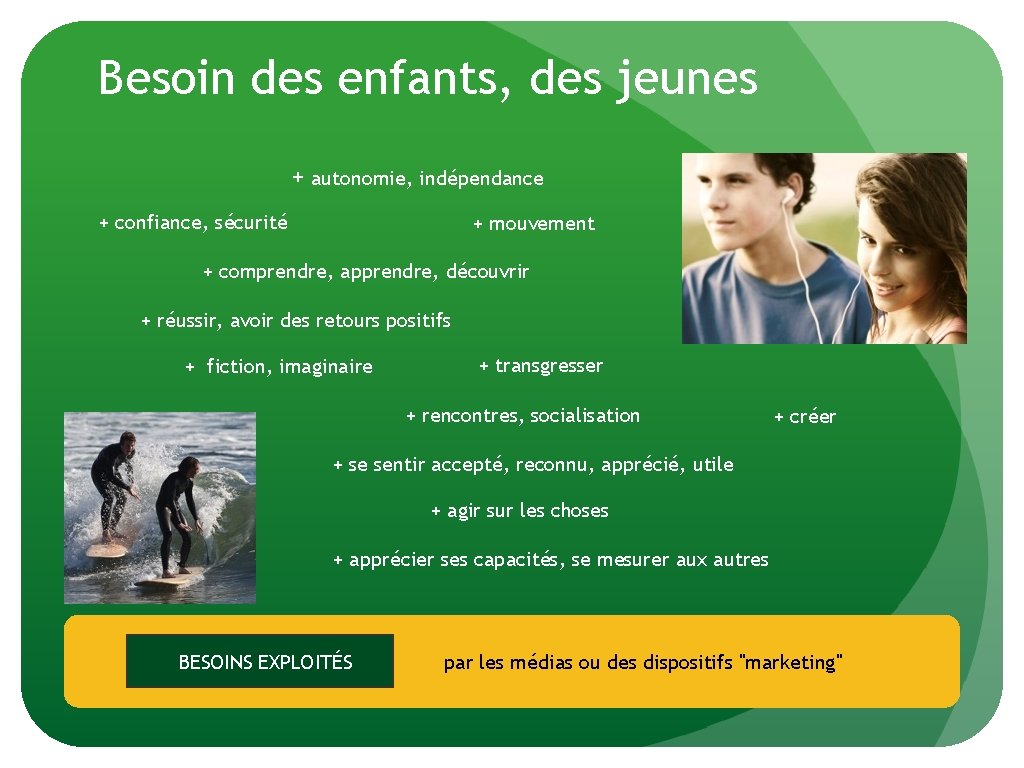 Besoin des enfants, des jeunes

+ autonomie, indépendance

+ confiance, sécurité

+ mouvement

+ comprendre, apprendre, découvrir

+ réussir, avoir des retours positifs

+ fiction, imaginaire

+ transgresser

+ rencontres, socialisation

+ créer

+ se sentir accepté, reconnu, apprécié, utile

+ agir sur les choses

+ apprécier ses capacités, se mesurer aux autres

BESOINS EXPLOITÉS

par les médias ou des dispositifs "marketing"